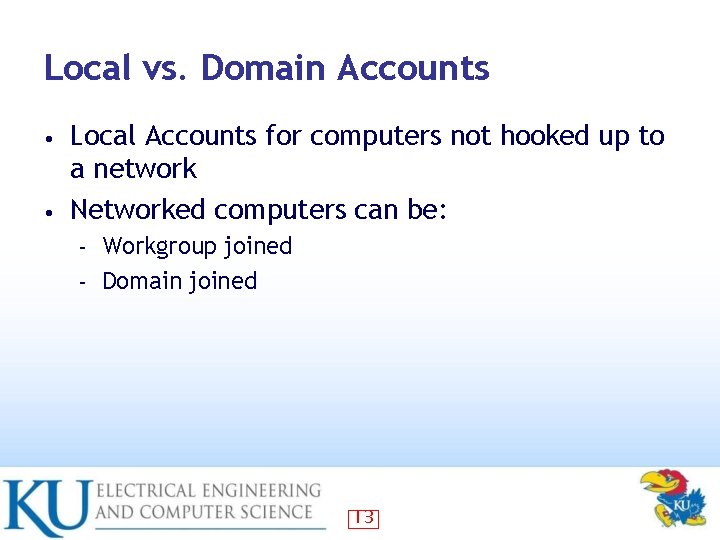 Local vs. Domain Accounts

• Local Accounts for computers not hooked up to a network

• Networked computers can be:
- Workgroup joined
- Domain joined

KU ELECTRICAL ENGINEERING AND COMPUTER SCIENCE

13

KU